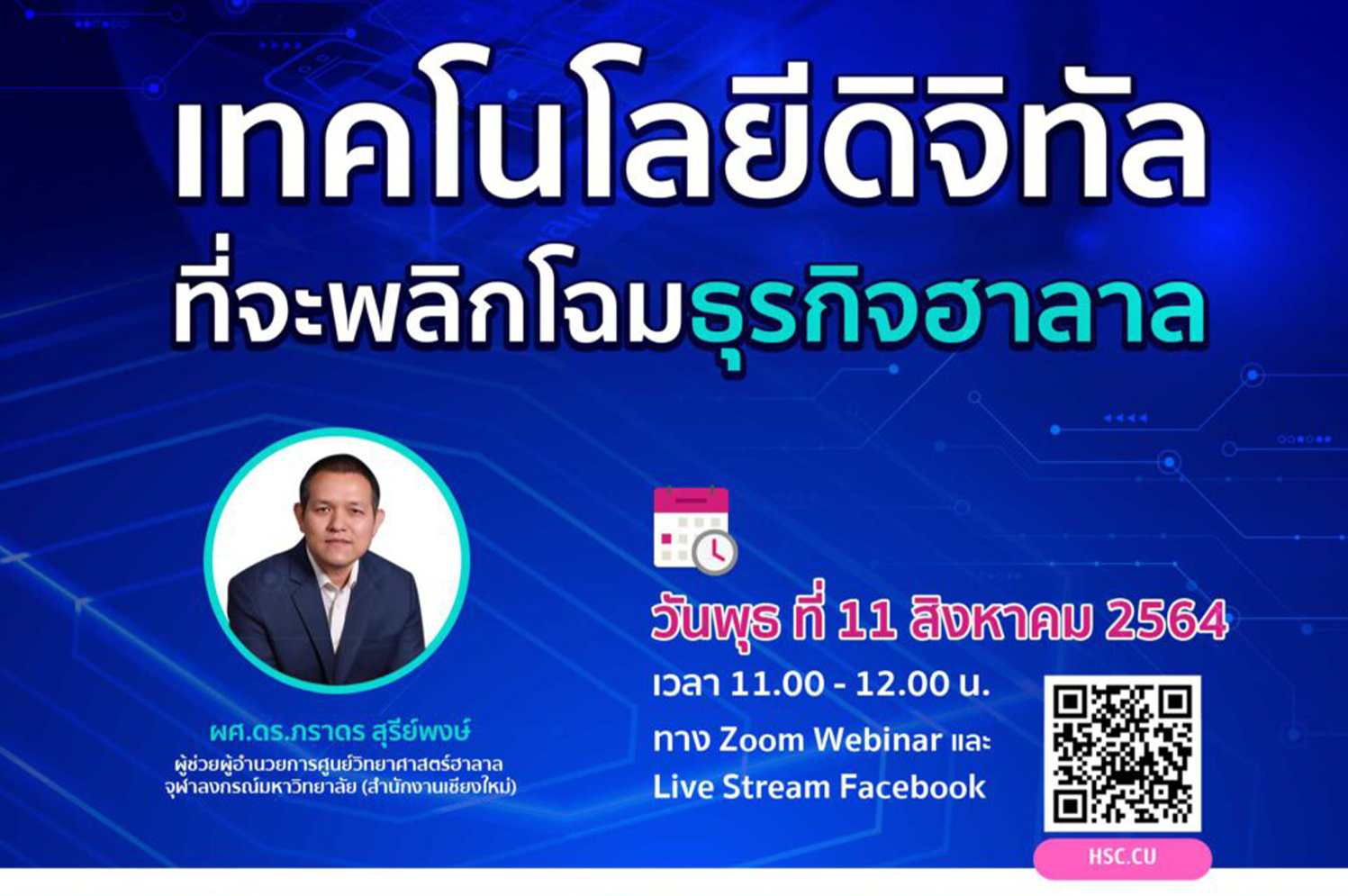 เทคโนโลยีดิจิทัล
ที่จะพลิกโฉมธุรกิจฮาลาล

ผศ.ดร.ภราดร สุรีย์พงษ์
ผู้ช่วยผู้อำนวยการศูนย์วิทยาศาสตร์ฮาลาล จุฬาลงกรณ์มหาวิทยาลัย (สำนักงานเชียงใหม่)

วันพุธ ที่ 11 สิงหาคม 2564
เวลา 11.00 - 12.00 น.
ทาง Zoom Webinar และ
Live Stream Facebook

HSC.CU